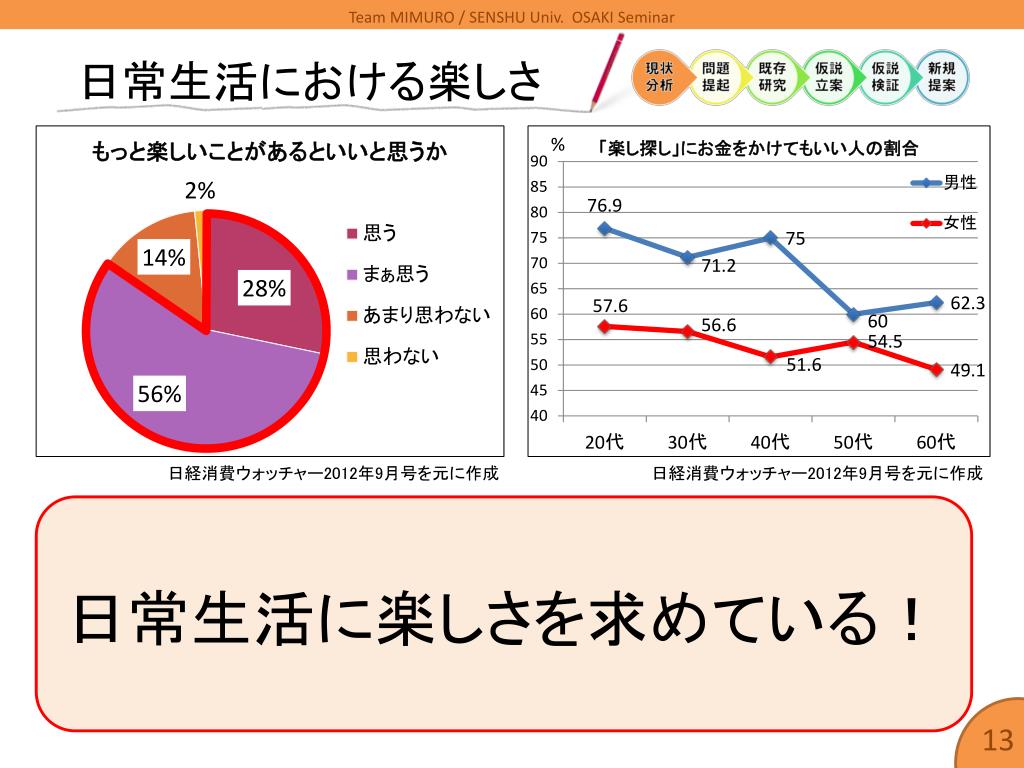 Team MIMURO / SENSHU Univ. OSAKI Seminar

日常生活における楽しさ

現状分析　問題提起　既存研究　仮説立案　仮説検証　新規提案

もっと楽しいことがあるといいと思うか

2%
14%
28%
56%

思う
まぁ思う
あまり思わない
思わない

日経消費ウォッチャー2012年9月号を元に作成

%　「楽し探し」にお金をかけてもいい人の割合

90
85
80
75
70
65
60
55
50
45
40

男性
女性

76.9
71.2
75
60
62.3
57.6
56.6
51.6
54.5
49.1

20代　30代　40代　50代　60代

日経消費ウォッチャー2012年9月号を元に作成

日常生活に楽しさを求めている！

13